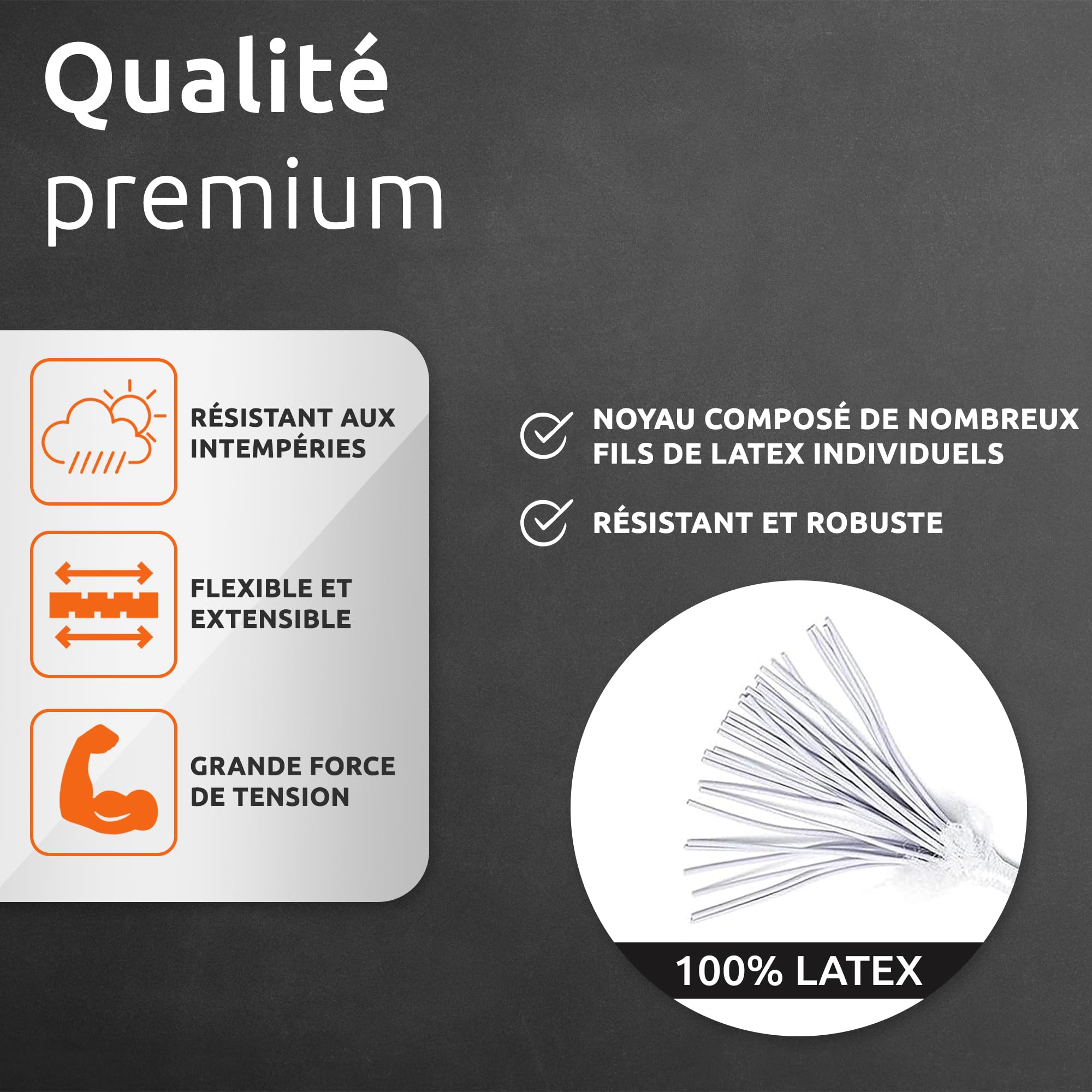 Qualité
premium

RÉSISTANT AUX INTEMPÉRIES

FLEXIBLE ET EXTENSIBLE

GRANDE FORCE DE TENSION

NOYAU COMPOSÉ DE NOMBREUX FILS DE LATEX INDIVIDUELS

RÉSISTANT ET ROBUSTE

100% LATEX